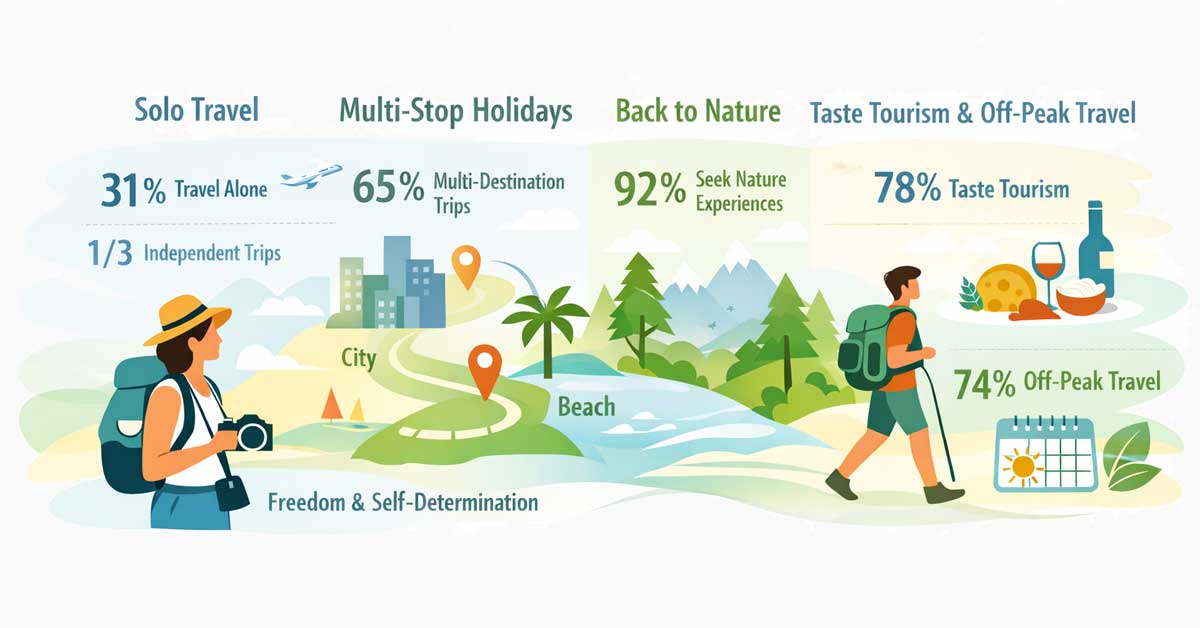 Solo Travel

31% Travel Alone

1/3 Independent Trips

Freedom & Self-Determination

Multi-Stop Holidays

65% Multi-Destination Trips

City

Beach

Back to Nature

92% Seek Nature Experiences

Taste Tourism & Off-Peak Travel

78% Taste Tourism

74% Off-Peak Travel